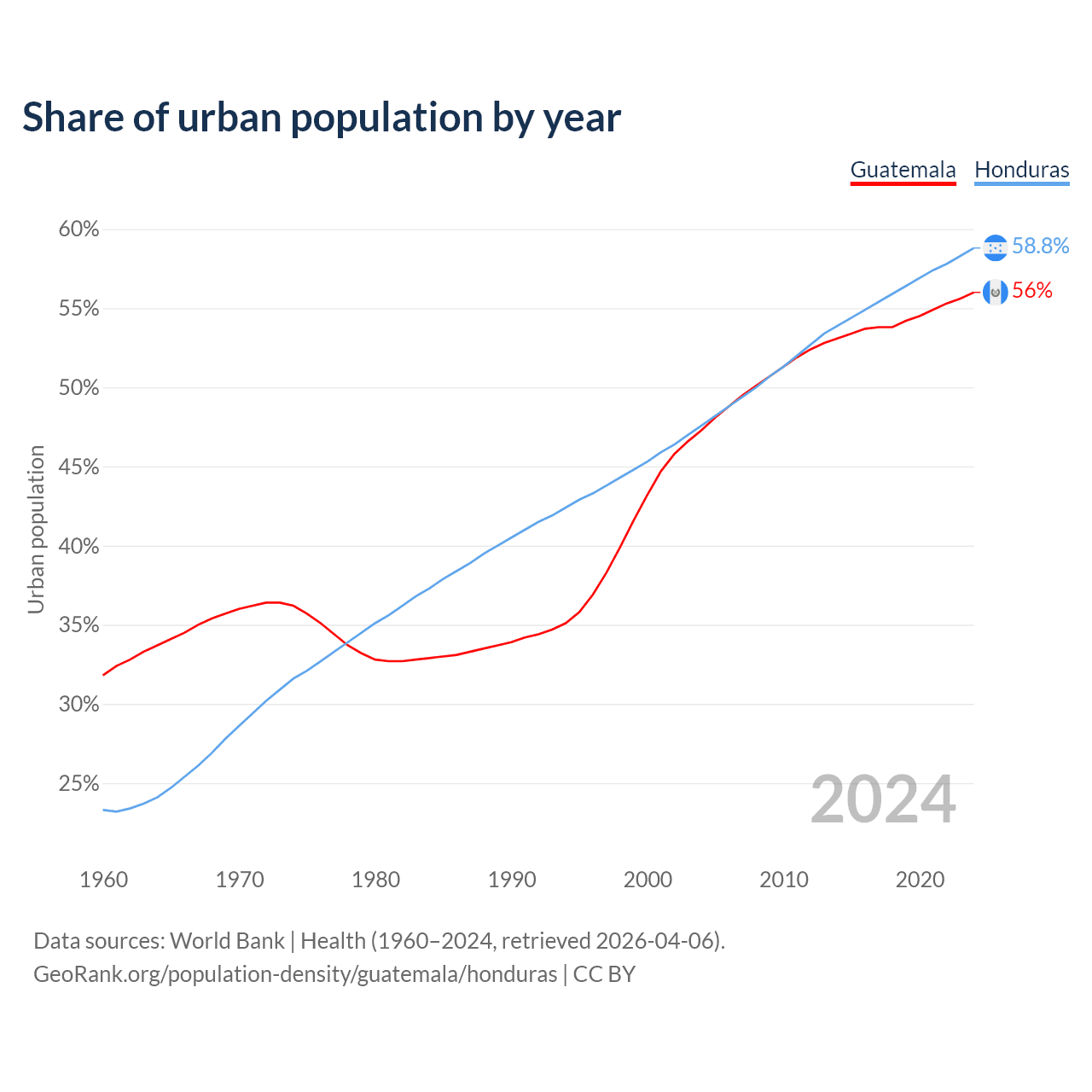 Share of urban population by year

Guatemala Honduras

60%
55%
50%
45%
40%
35%
30%
25%

Urban population

58.8%
56%

2024

1960 1970 1980 1990 2000 2010 2020

Data sources: World Bank | Health (1960–2024, retrieved 2026-04-06).
GeoRank.org/population-density/guatemala/honduras | CC BY